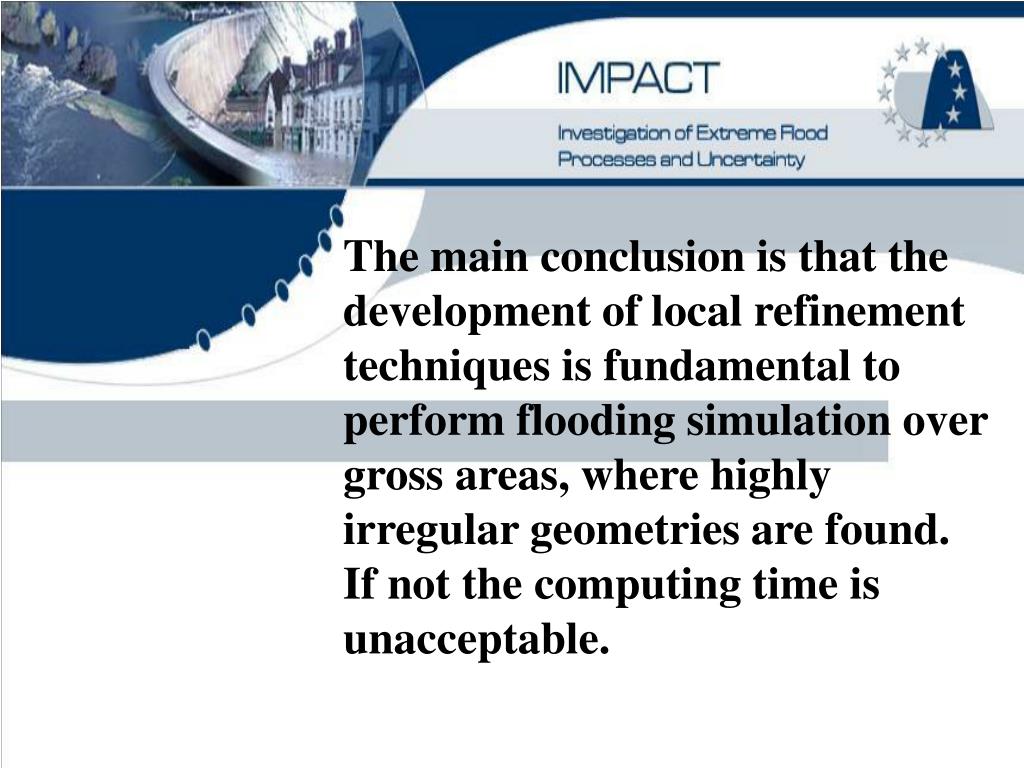 IMPACT

Investigation of Extreme Flood Processes and Uncertainty

The main conclusion is that the development of local refinement techniques is fundamental to perform flooding simulation over gross areas, where highly irregular geometries are found. If not the computing time is unacceptable.